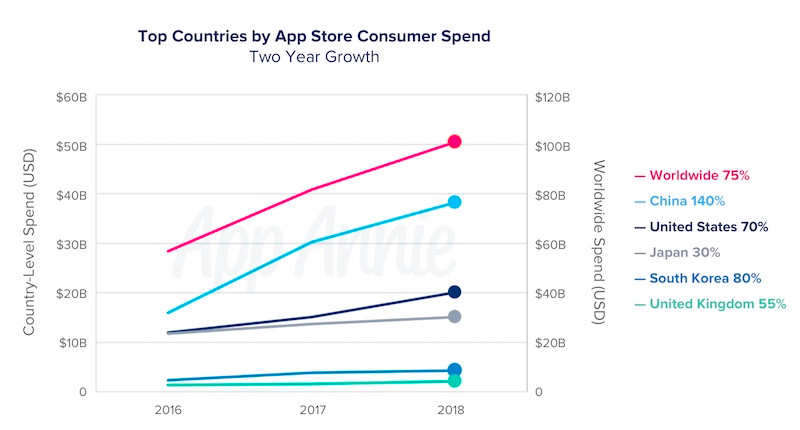 Top Countries by App Store Consumer Spend
Two Year Growth

Country-Level Spend (USD)

$60B
$50B
$40B
$30B
$20B
$10B
0

2016
2017
2018

App Annie

Worldwide Spend (USD)

$120B
$100B
$80B
$60B
$40B
$20B
0

Worldwide 75%
China 140%
United States 70%
Japan 30%
South Korea 80%
United Kingdom 55%